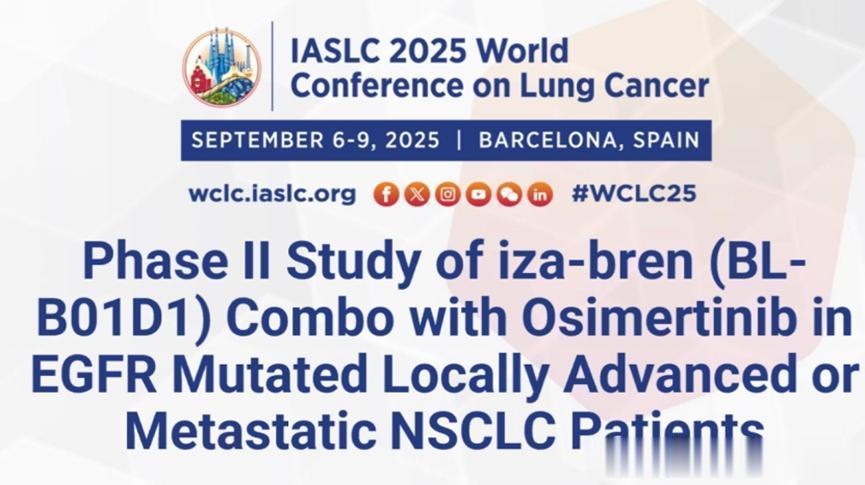 IASLC 2025 World Conference on Lung Cancer

SEPTEMBER 6-9, 2025 | BARCELONA, SPAIN

wclc.iaslc.org #WCLC25

Phase II Study of iza-bren (BL-B01D1) Combo with Osimertinib in EGFR Mutated Locally Advanced or Metastatic NSCLC Patients